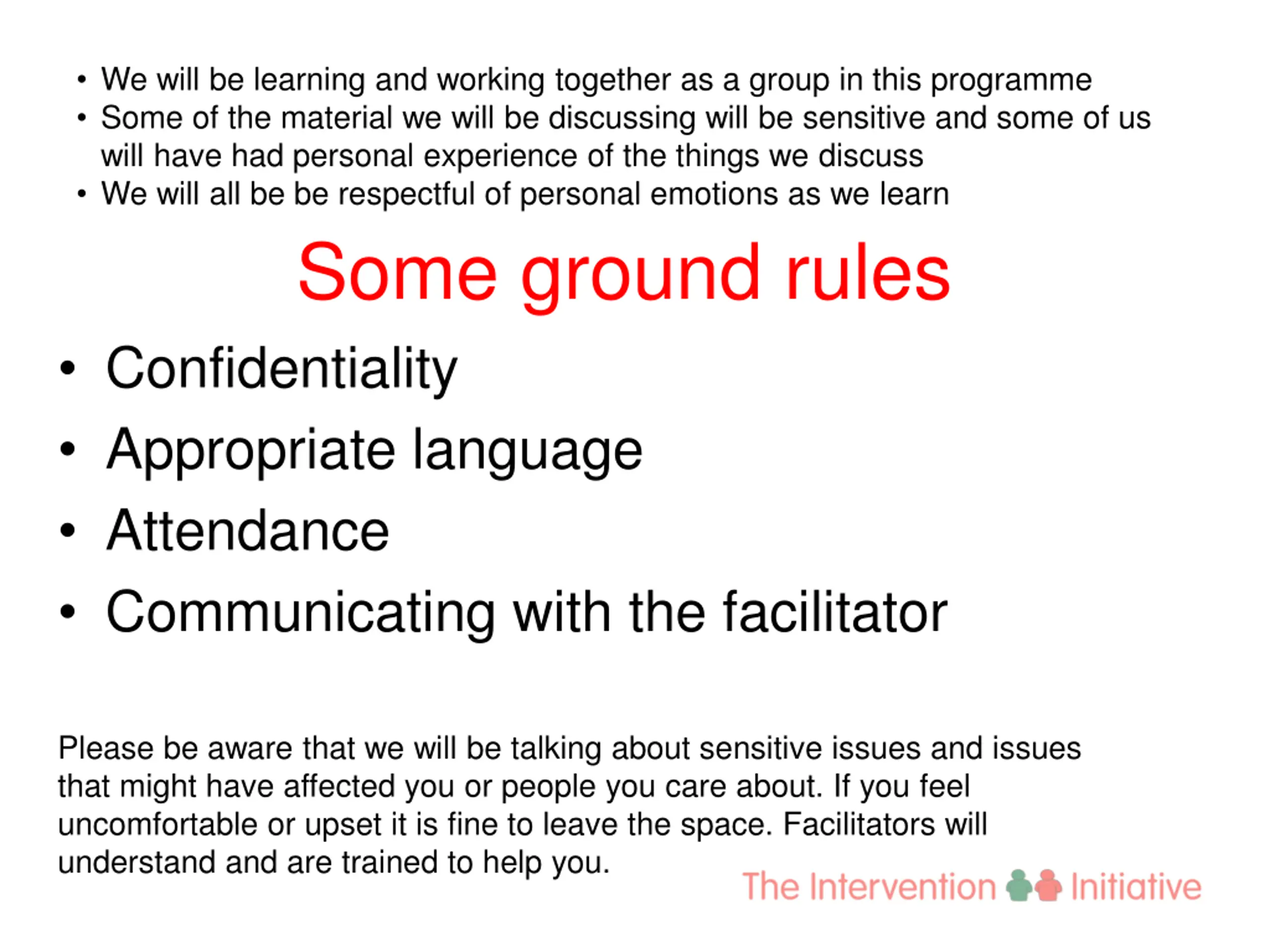 • We will be learning and working together as a group in this programme
• Some of the material we will be discussing will be sensitive and some of us will have had personal experience of the things we discuss
• We will all be be respectful of personal emotions as we learn

Some ground rules

• Confidentiality
• Appropriate language
• Attendance
• Communicating with the facilitator

Please be aware that we will be talking about sensitive issues and issues that might have affected you or people you care about. If you feel uncomfortable or upset it is fine to leave the space. Facilitators will understand and are trained to help you.

The Intervention Initiative